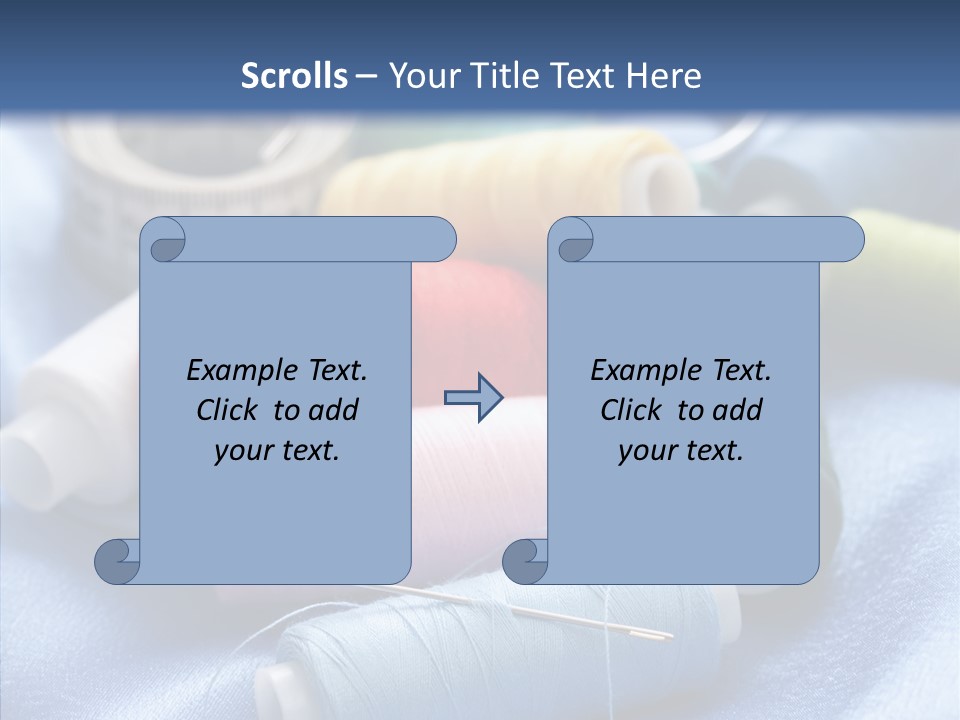 Scrolls – Your Title Text Here

Example Text. Click to add your text.

Example Text. Click to add your text.